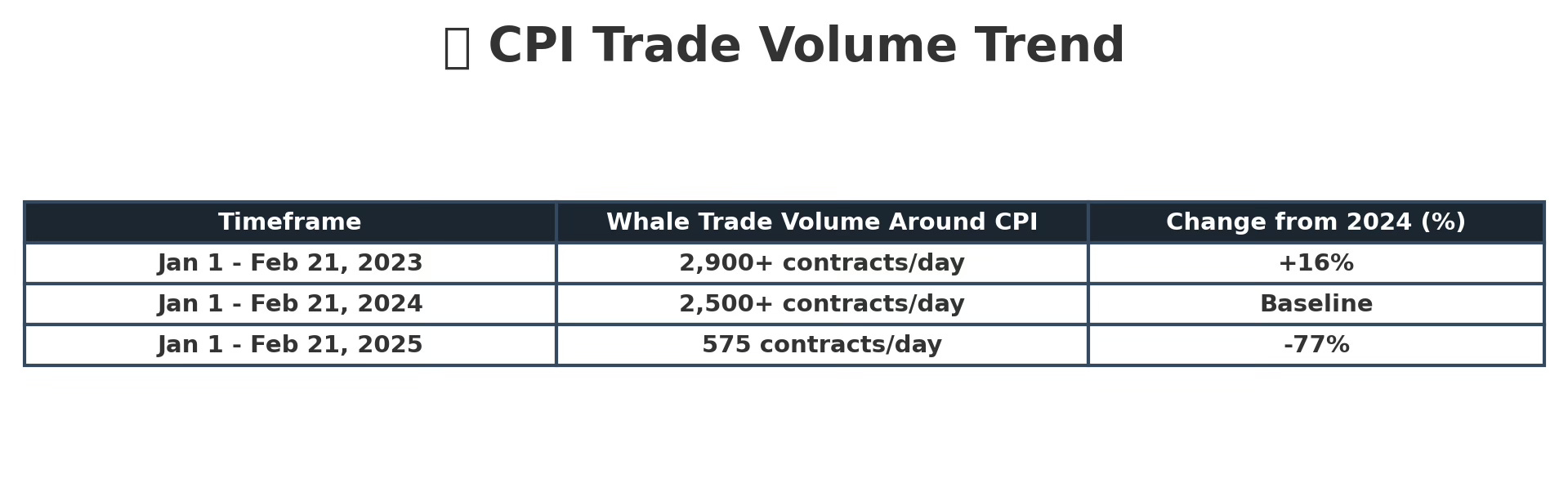 CPI Trade Volume Trend

| Timeframe | Whale Trade Volume Around CPI | Change from 2024 (%) |
|---|---|---|
| Jan 1 - Feb 21, 2023 | 2,900+ contracts/day | +16% |
| Jan 1 - Feb 21, 2024 | 2,500+ contracts/day | Baseline |
| Jan 1 - Feb 21, 2025 | 575 contracts/day | -77% |